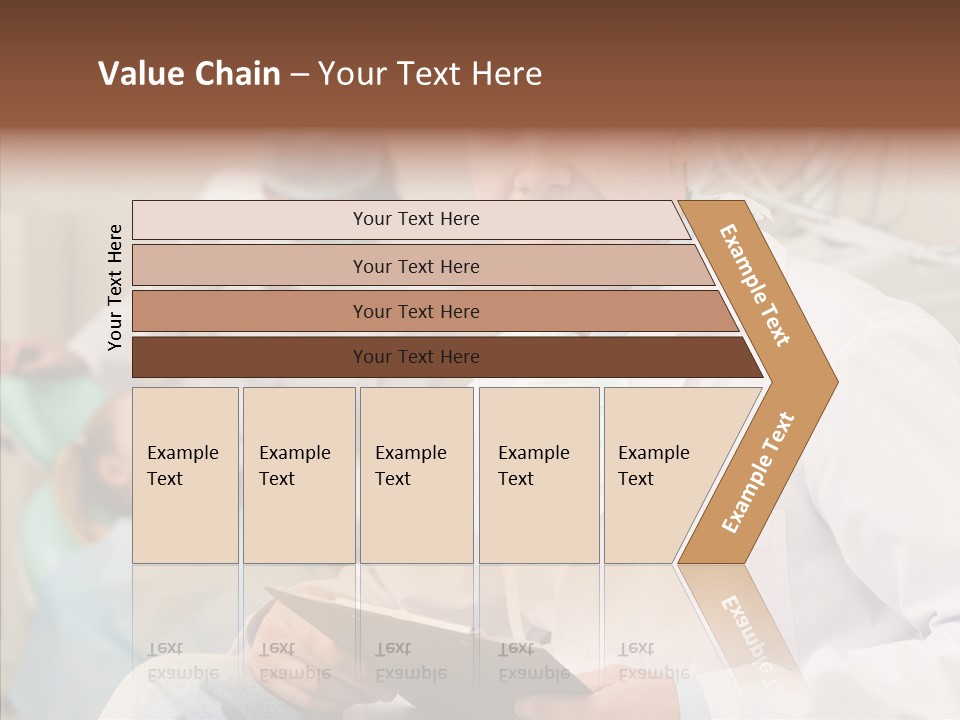 Value Chain – Your Text Here

Your Text Here

Your Text Here

Your Text Here

Your Text Here

Your Text Here

Example Text

Example Text

Example Text

Example Text

Example Text

Example Text

Example Text